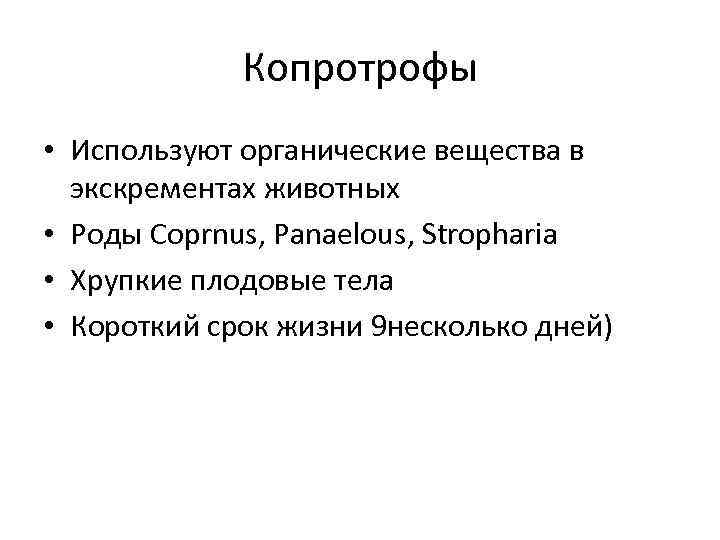 Копротрофы

• Используют органические вещества в экскрементах животных
• Роды Coprnus, Panaelous, Stropharia
• Хрупкие плодовые тела
• Короткий срок жизни 9несколько дней)